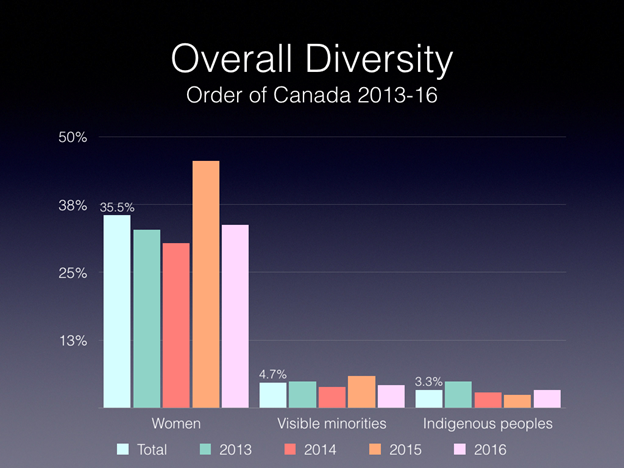 Overall Diversity
Order of Canada 2013-16

50%
38%
25%
13%

35.5%
4.7%
3.3%

Women
Visible minorities
Indigenous peoples

Total 2013 2014 2015 2016